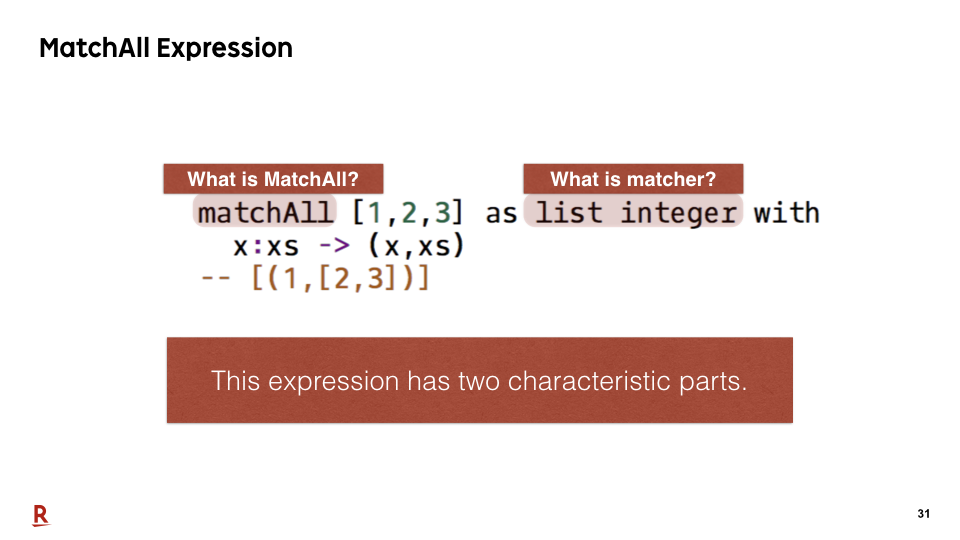 MatchAll Expression

What is MatchAll?

What is matcher?

matchAll [1,2,3] as list integer with
  x:xs -> (x,xs)
-- [(1,[2,3])]

This expression has two characteristic parts.

R

31